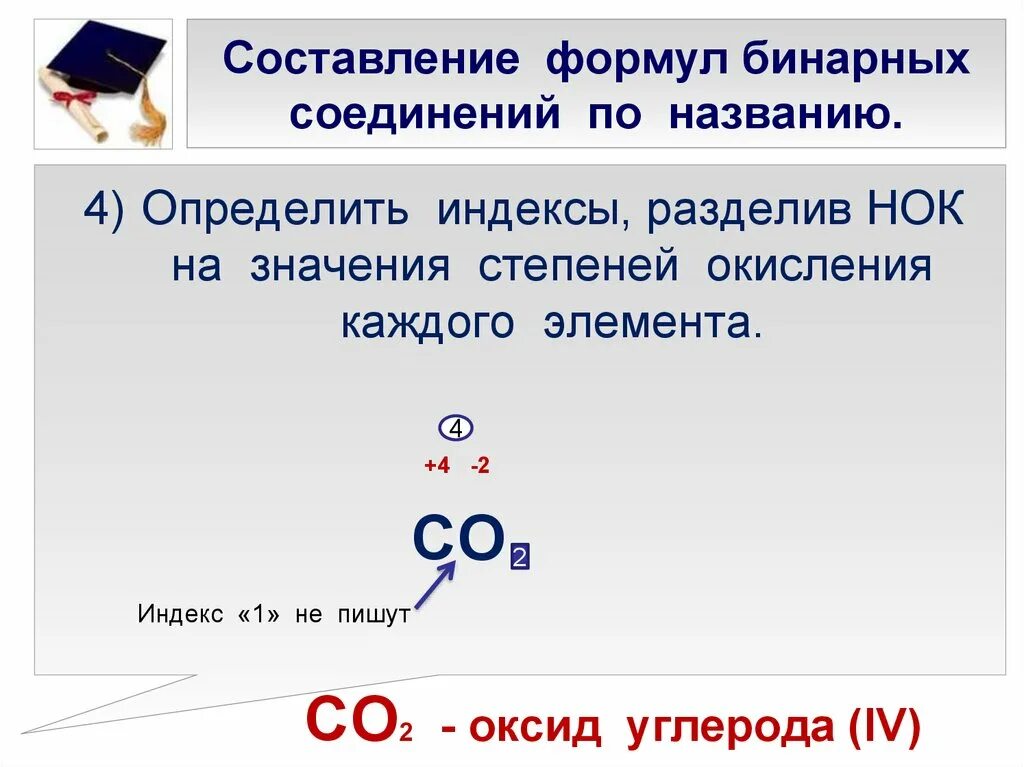 Составление формул бинарных соединений по названию.

4) Определить индексы, разделив НОК на значения степеней окисления каждого элемента.

4

+4 -2

$CO_2$

Индекс «1» не пишут

$CO_2$ - оксид углерода (IV)